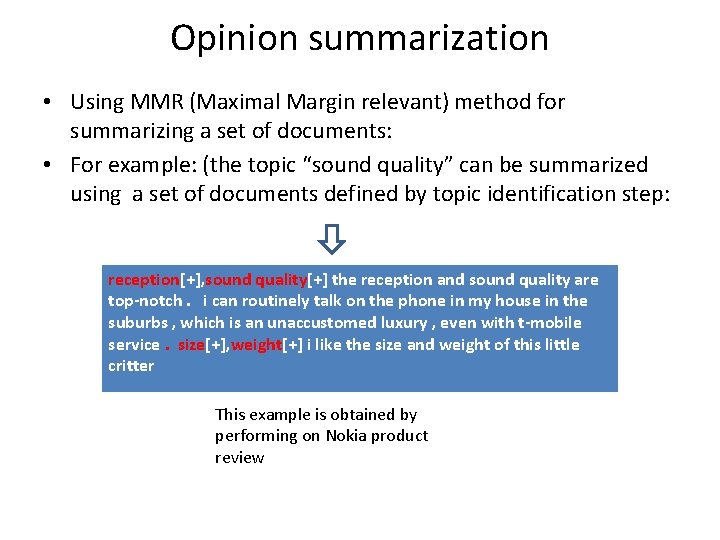 Opinion summarization

• Using MMR (Maximal Margin relevant) method for summarizing a set of documents:
• For example: (the topic “sound quality” can be summarized using a set of documents defined by topic identification step:

reception[+],sound quality[+] the reception and sound quality are top-notch . i can routinely talk on the phone in my house in the suburbs , which is an unaccustomed luxury , even with t-mobile service . size[+],weight[+] i like the size and weight of this little critter

This example is obtained by performing on Nokia product review